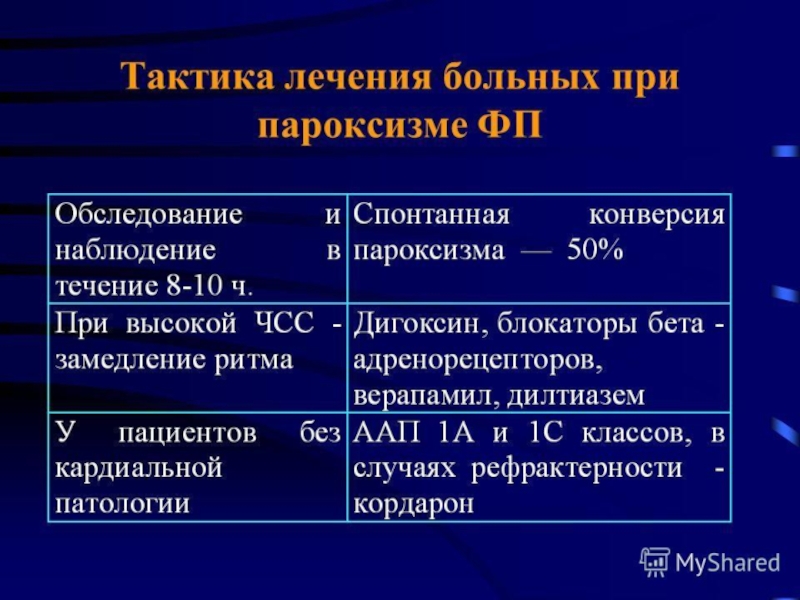 Тактика лечения больных при пароксизме ФП

| | |
|---|---|
| Обследование и наблюдение в течение 8-10 ч. | Спонтанная конверсия пароксизма — 50% |
| При высокой ЧСС - замедление ритма | Дигоксин, блокаторы бета - адренорецепторов, верапамил, дилтиазем |
| У пациентов без кардиальной патологии | ААП 1А и 1С классов, в случаях рефрактерности - кордарон |

MyShared